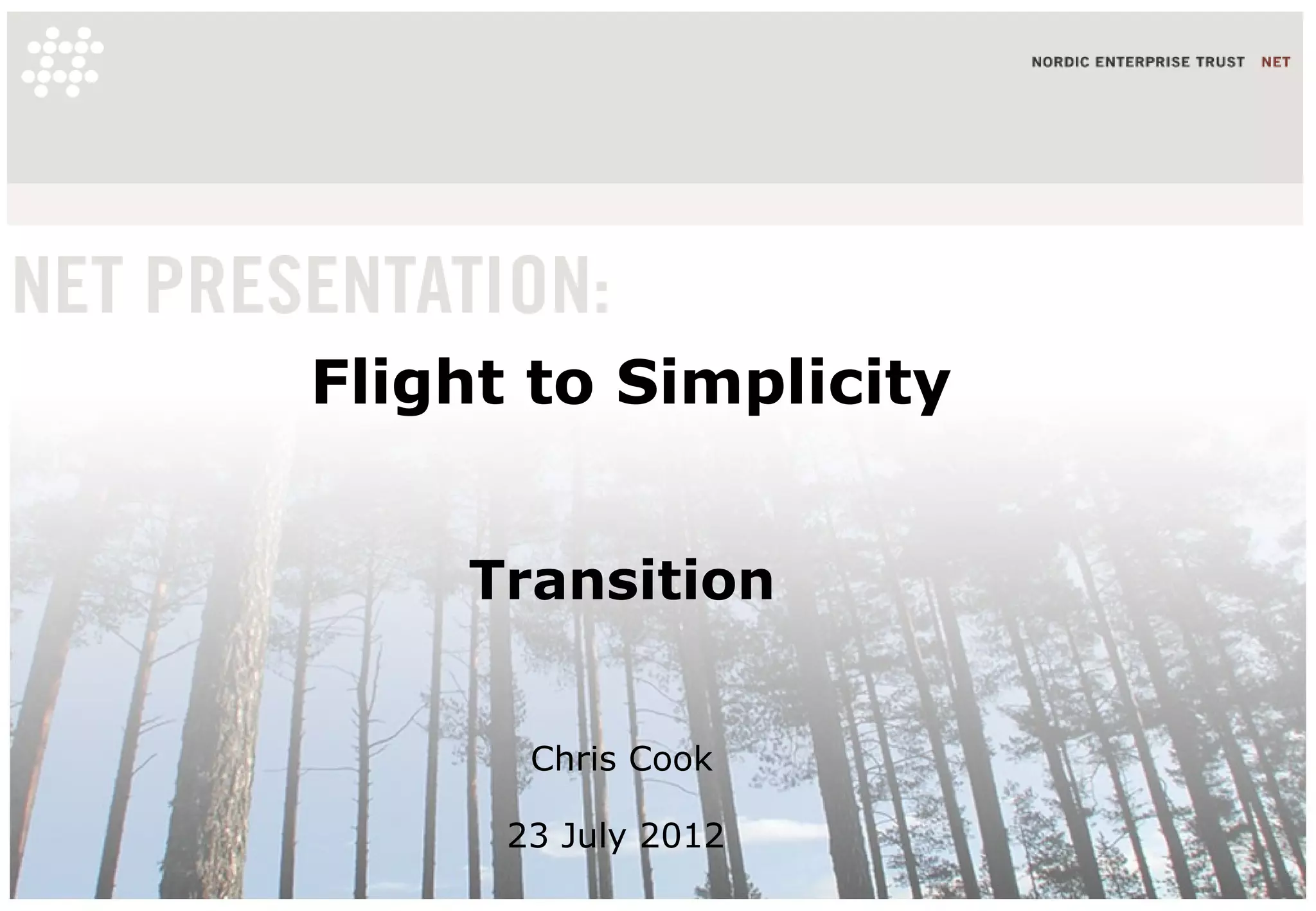 NORDIC ENTERPRISE TRUST NET

NET PRESENTATION:

Flight to Simplicity

Transition

Chris Cook

23 July 2012